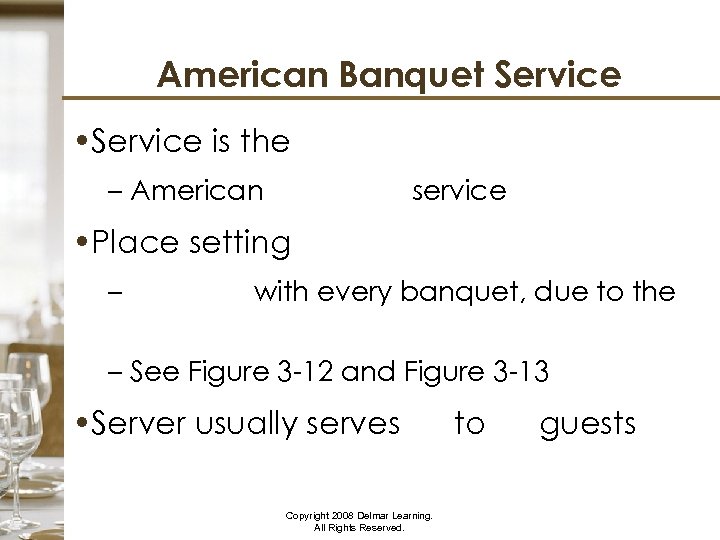 American Banquet Service

•Service is the

– American service

•Place setting

– with every banquet, due to the

– See Figure 3-12 and Figure 3-13

•Server usually serves to guests

Copyright 2008 Delmar Learning.
All Rights Reserved.